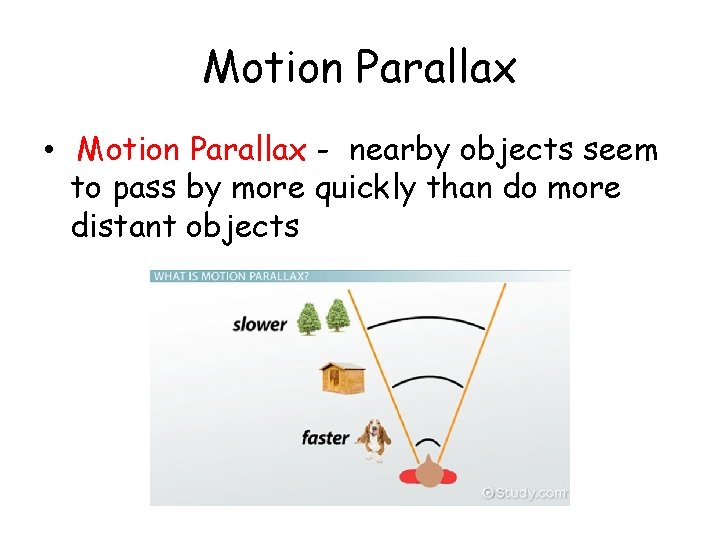 Motion Parallax

• Motion Parallax - nearby objects seem to pass by more quickly than do more distant objects

WHAT IS MOTION PARALLAX?

slower

faster

©Study.com